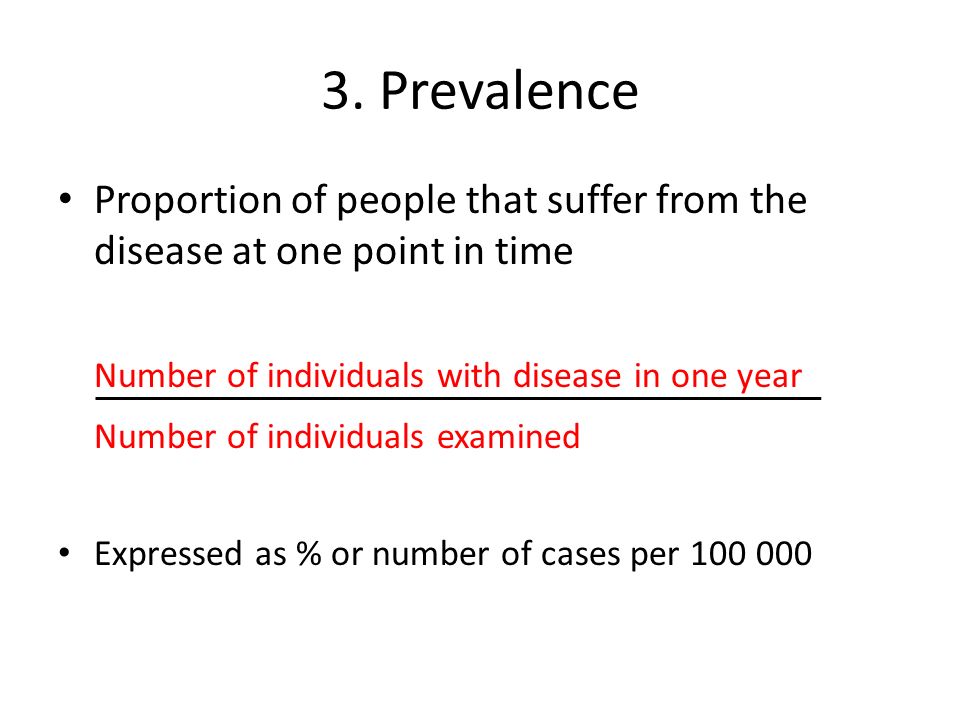 3. Prevalence

• Proportion of people that suffer from the disease at one point in time

$\frac{\text{Number of individuals with disease in one year}}{\text{Number of individuals examined}}$

• Expressed as % or number of cases per 100 000